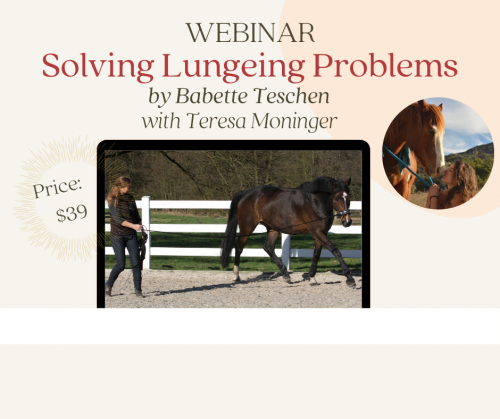 WEBINAR
Solving Lungeing Problems
by Babette Teschen
with Teresa Moninger

Price:
$39